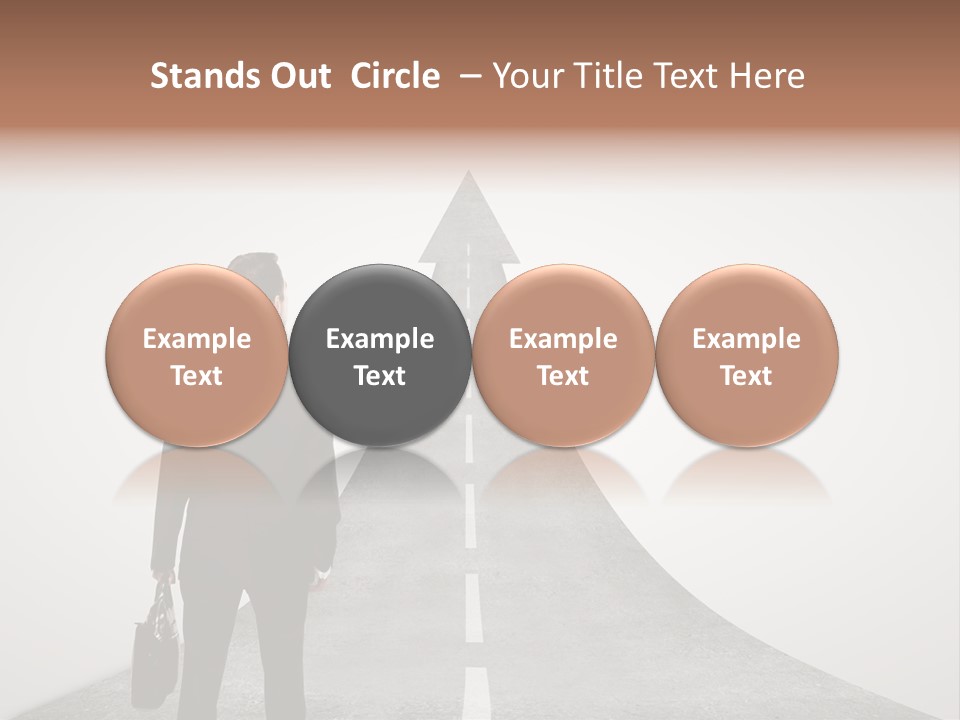 Stands Out Circle – Your Title Text Here

Example Text

Example Text

Example Text

Example Text